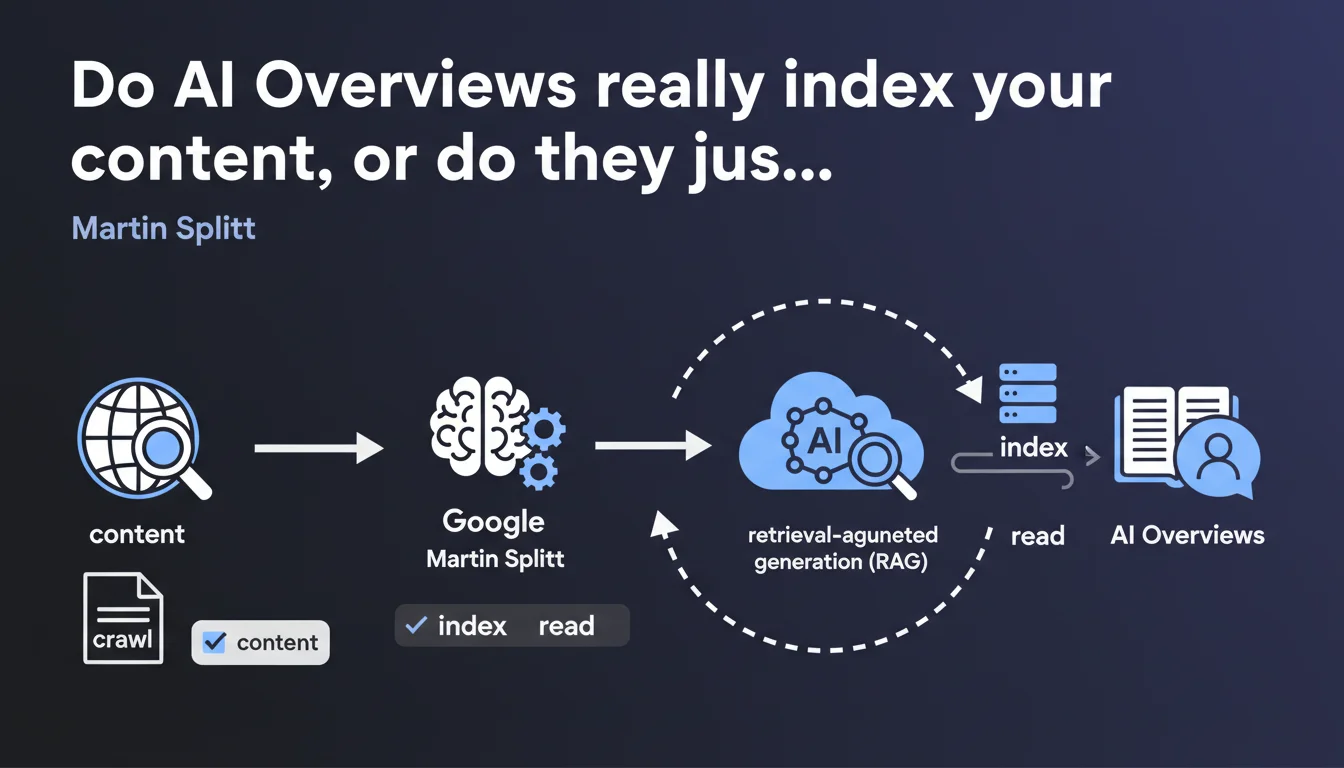 Do AI Overviews really index your content, or do they jus...

Martin Splitt

content

crawl

content

Google
Martin Splitt

index read

AI

retrieval-aguneted generation (RAG)

index

read

AI Overviews